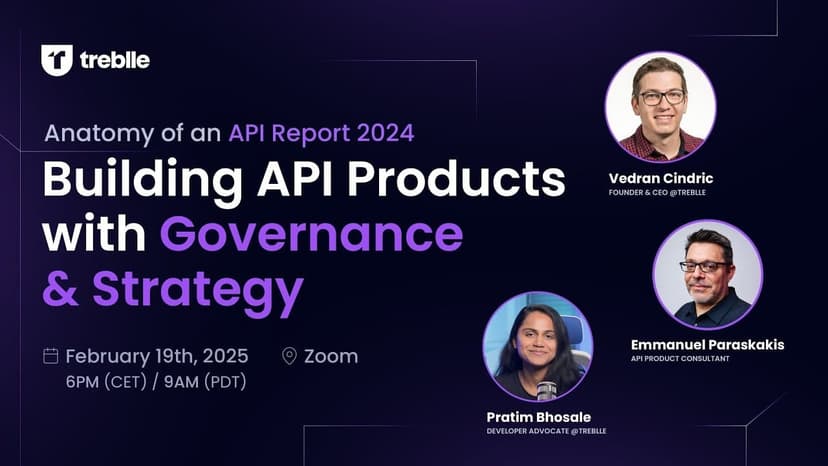 treblle

Anatomy of an API Report 2024

Building API Products with Governance & Strategy

February 19th, 2025
6PM (CET) / 9AM (PDT)

Zoom

Vedran Cindric
FOUNDER & CEO @TREBLLE

Emmanuel Paraskakis
API PRODUCT CONSULTANT

Pratim Bhosale
DEVELOPER ADVOCATE @TREBLLE